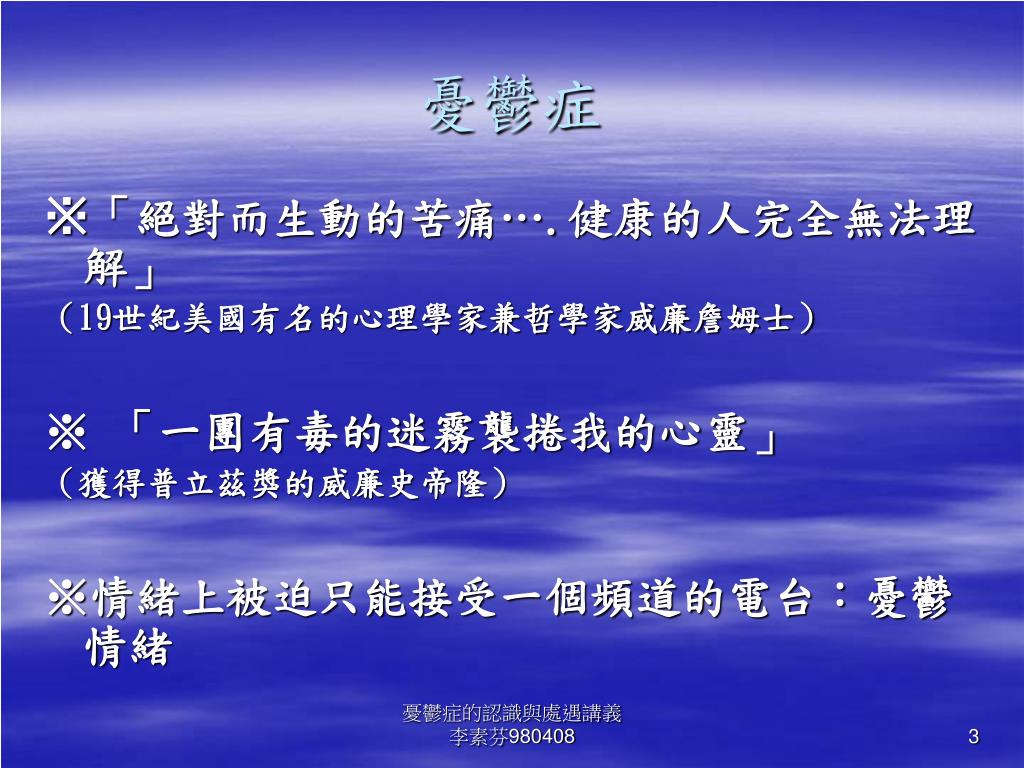 憂鬱症

※「絕對而生動的苦痛….健康的人完全無法理解」
（19世紀美國有名的心理學家兼哲學家威廉詹姆士）

※ 「一團有毒的迷霧襲捲我的心靈」
（獲得普立茲獎的威廉史帝隆）

※情緒上被迫只能接受一個頻道的電台：憂鬱情緒

憂鬱症的認識與處遇講義
李素芬980408

3